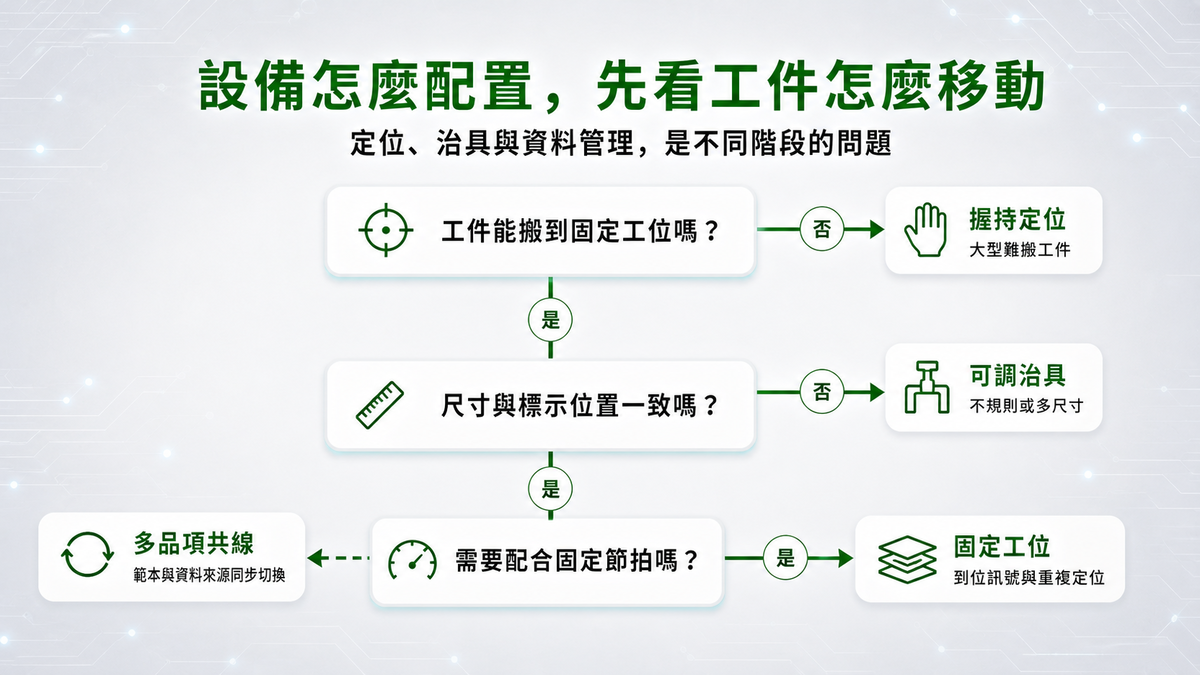 設備怎麼配置，先看工件怎麼移動
定位、治具與資料管理，是不同階段的問題

工件能搬到固定工位嗎？

否

握持定位
大型難搬工件

是

尺寸與標示位置一致嗎？

否

可調治具
不規則或多尺寸

是

多品項共線
範本與資料來源同步切換

需要配合固定節拍嗎？

是

固定工位
到位訊號與重複定位